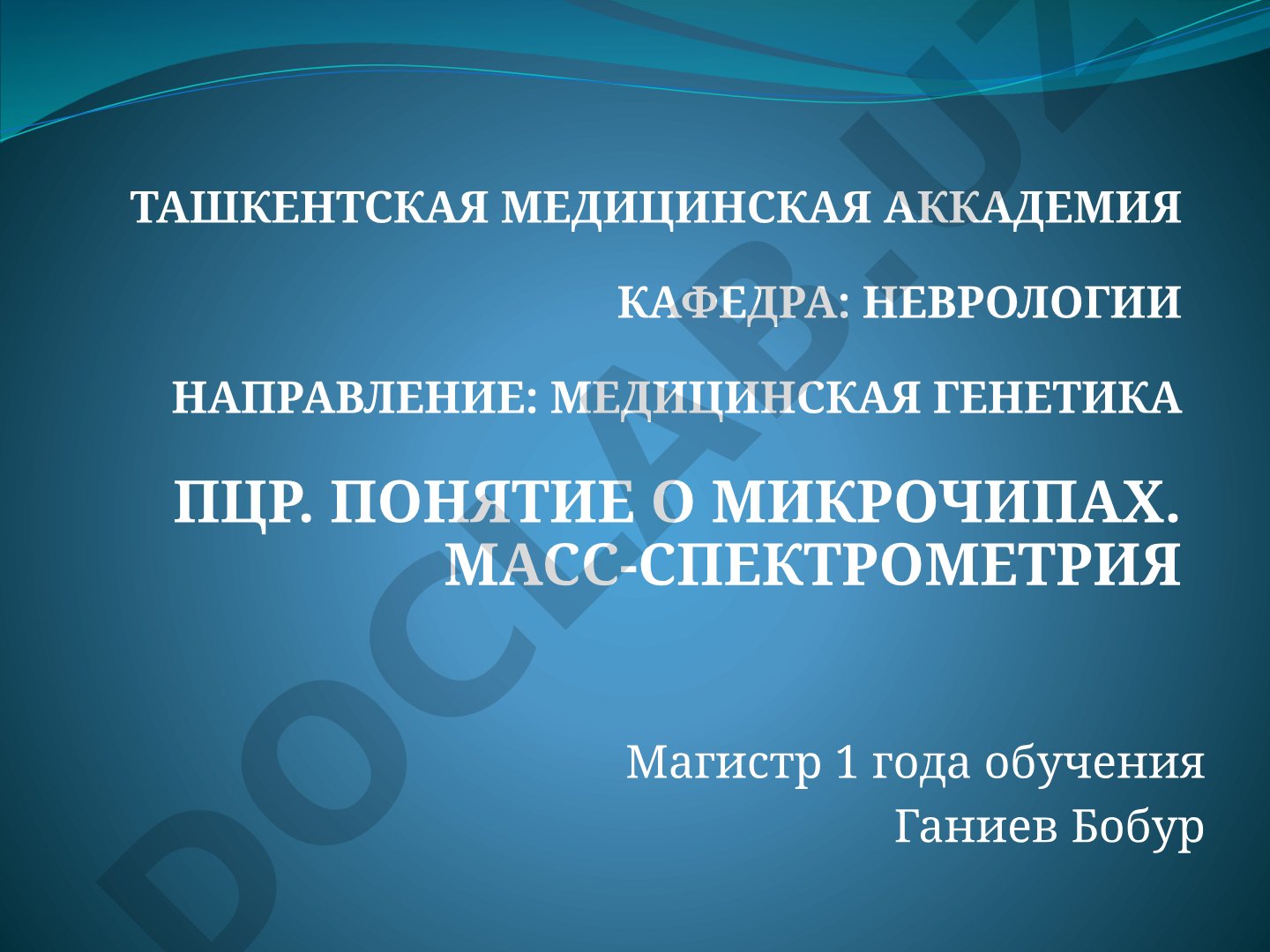 ТАШКЕНТСКАЯ МЕДИЦИНСКАЯ АККАДЕМИЯ

КАФЕДРА: НЕВРОЛОГИИ

НАПРАВЛЕНИЕ: МЕДИЦИНСКАЯ ГЕНЕТИКА

ПЦР. ПОНЯТИЕ О МИКРОЧИПАХ. МАСС-СПЕКТРОМЕТРИЯ

Магистр 1 года обучения
Ганиев Бобур

DOCLAB.UZ